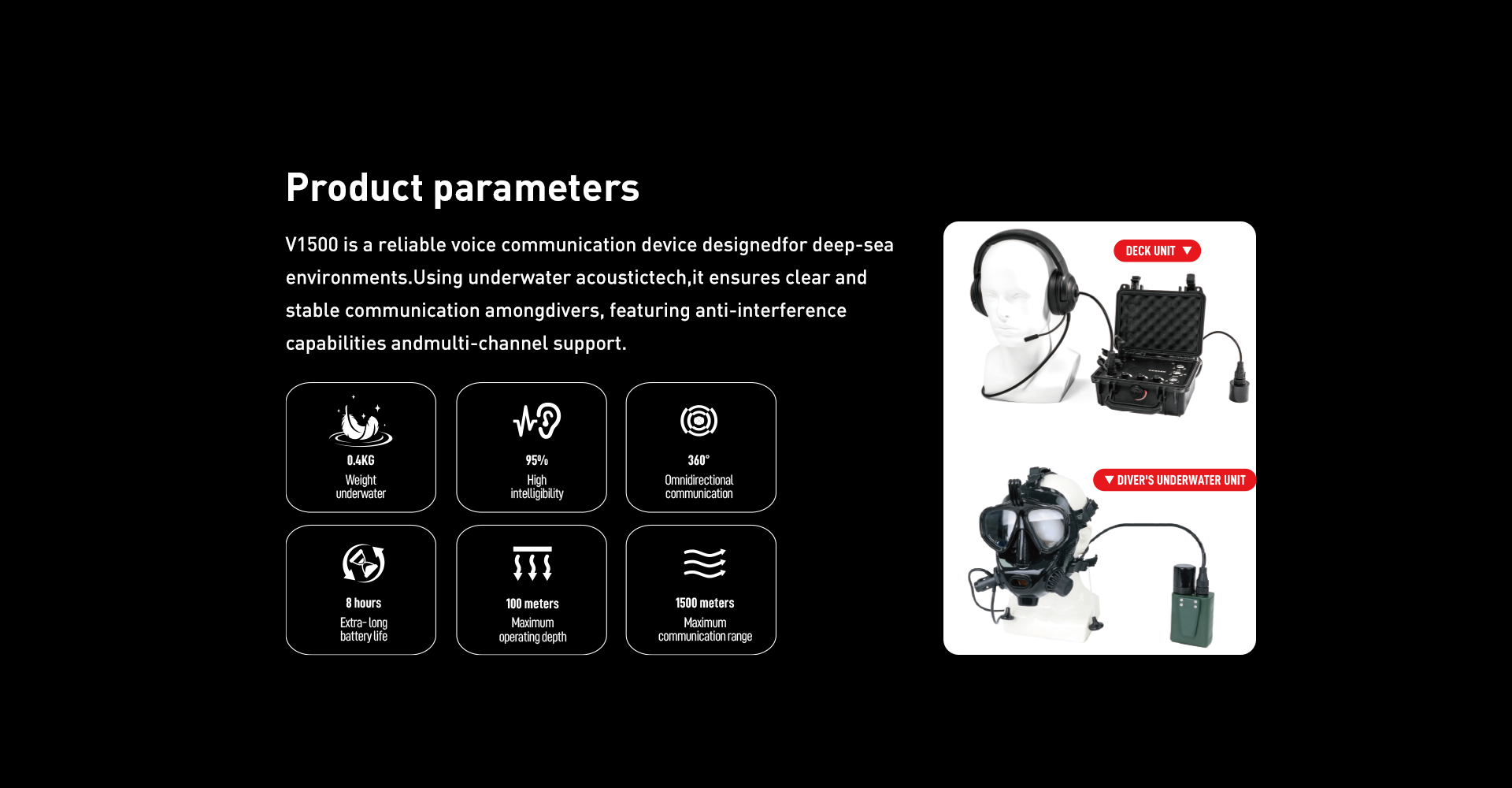 Product parameters

V1500 is a reliable voice communication device designedfor deep-sea environments.Using underwater acoustictech,it ensures clear and stable communication amongdivers, featuring anti-interference capabilities andmulti-channel support.

0.4KG
Weight underwater

95%
High intelligibility

360°
Omnidirectional communication

8 hours
Extra- long battery life

100 meters
Maximum operating depth

1500 meters
Maximum communication range

DECK UNIT

DIVER'S UNDERWATER UNIT